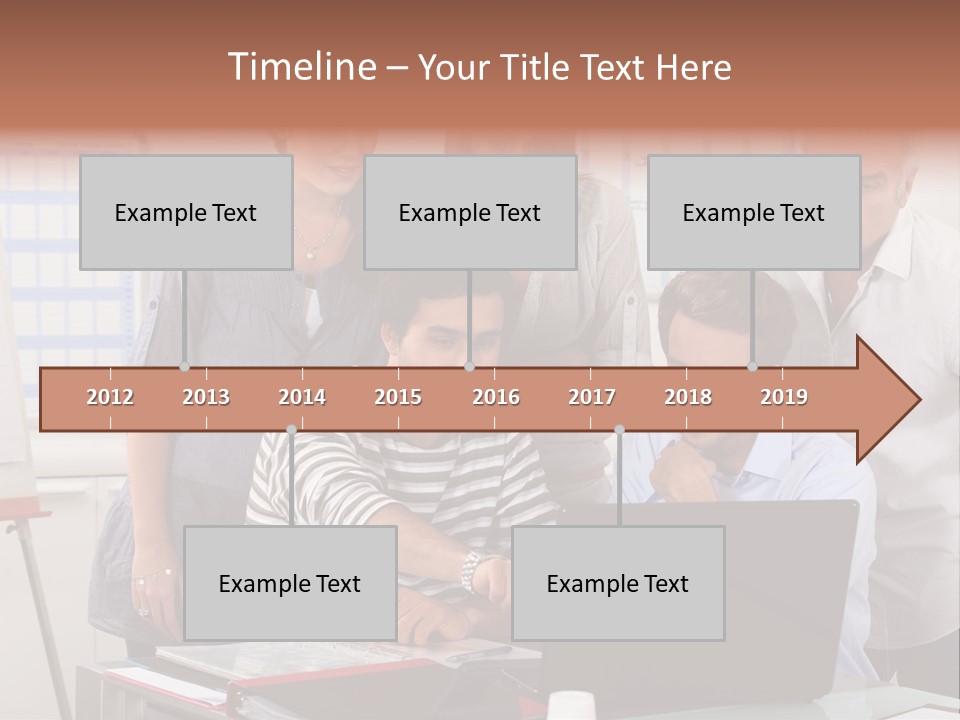 Timeline – Your Title Text Here

Example Text

Example Text

Example Text

2012 2013 2014 2015 2016 2017 2018 2019

Example Text

Example Text